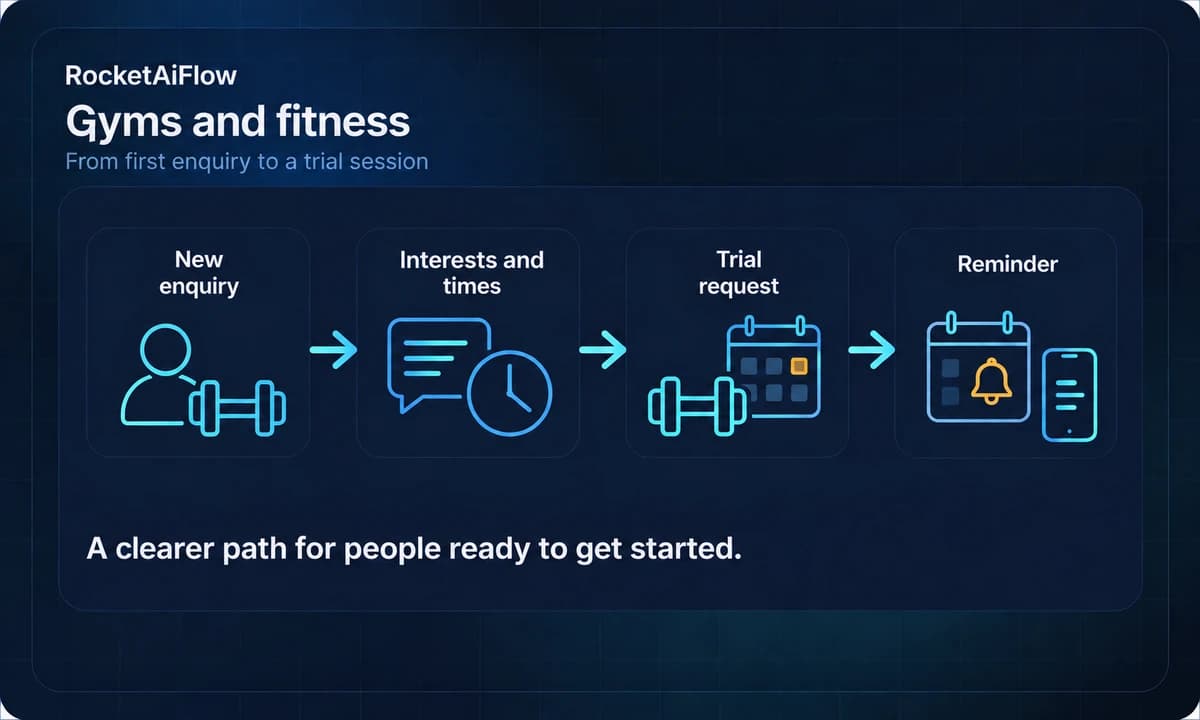 RocketAiFlow

Gyms and fitness

From first enquiry to a trial session

New enquiry

Interests and times

Trial request

Reminder

A clearer path for people ready to get started.